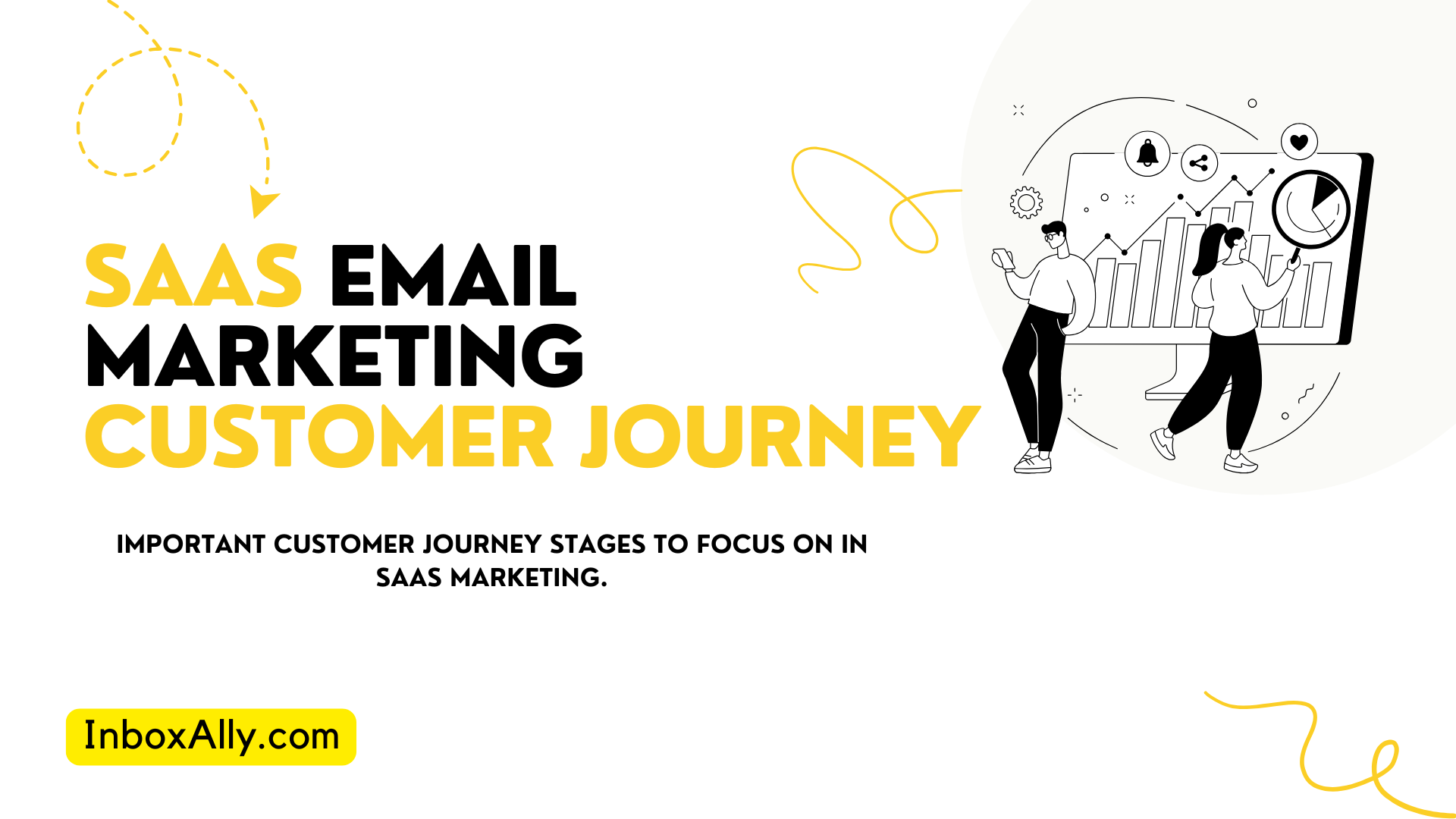 SAAS EMAIL MARKETING CUSTOMER JOURNEY

IMPORTANT CUSTOMER JOURNEY STAGES TO FOCUS ON IN SAAS MARKETING.

InboxAlly.com